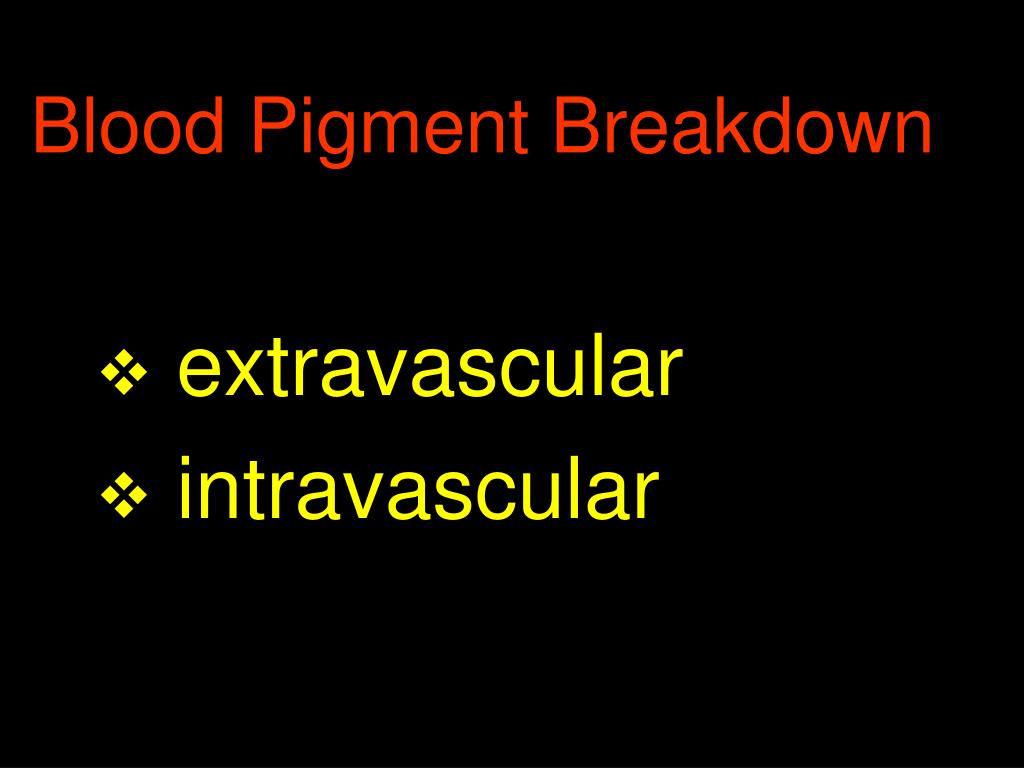 Blood Pigment Breakdown

❖ extravascular
❖ intravascular